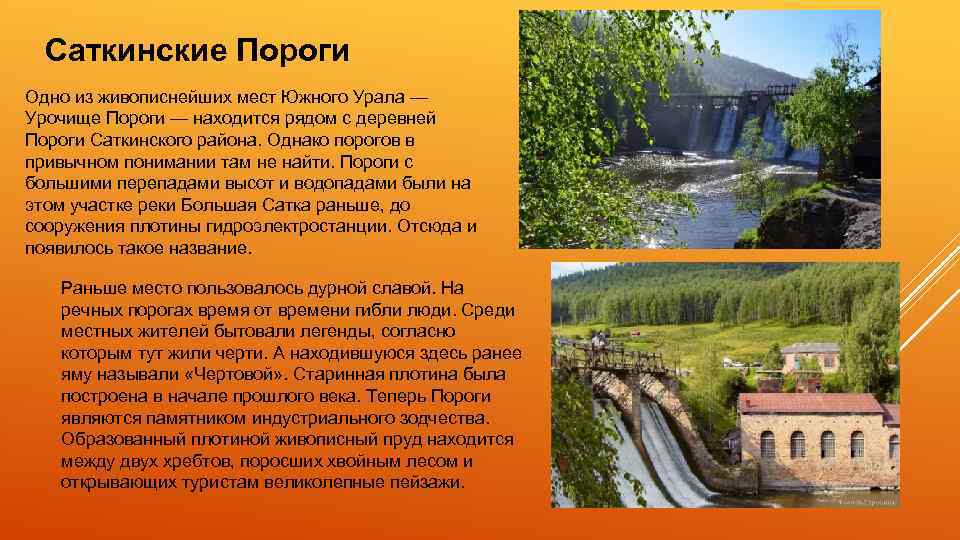 Саткинские Пороги

Одно из живописнейших мест Южного Урала — Урочище Пороги — находится рядом с деревней Пороги Саткинского района. Однако порогов в привычном понимании там не найти. Пороги с большими перепадами высот и водопадами были на этом участке реки Большая Сатка раньше, до сооружения плотины гидроэлектростанции. Отсюда и появилось такое название.

Раньше место пользовалось дурной славой. На речных порогах время от времени гибли люди. Среди местных жителей бытовали легенды, согласно которым тут жили черти. А находившуюся здесь ранее яму называли «Чертовой». Старинная плотина была построена в начале прошлого века. Теперь Пороги являются памятником индустриального зодчества. Образованный плотиной живописный пруд находится между двух хребтов, поросших хвойным лесом и открывающих туристам великолепные пейзажи.